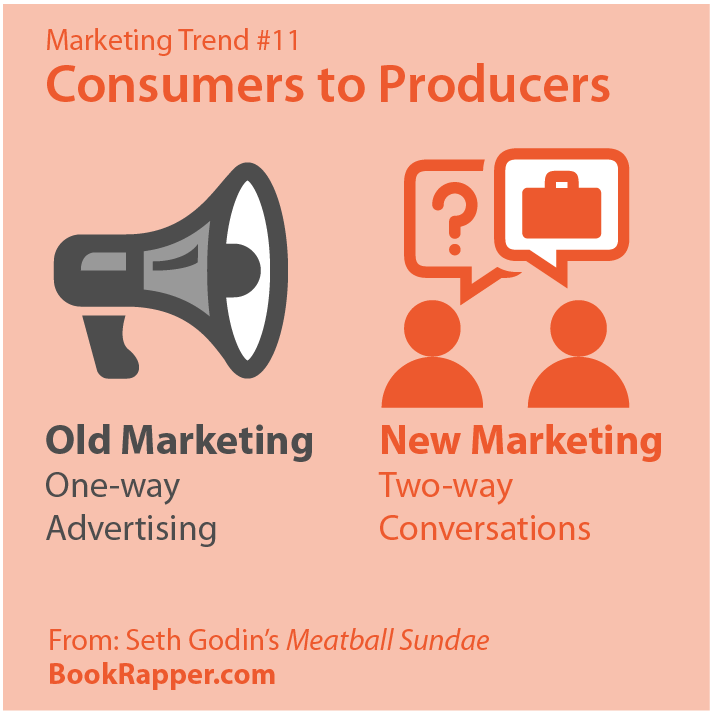 Marketing Trend #11
Consumers to Producers

?

Old Marketing
One-way Advertising

New Marketing
Two-way Conversations

From: Seth Godin's Meatball Sundae
BookRapper.com